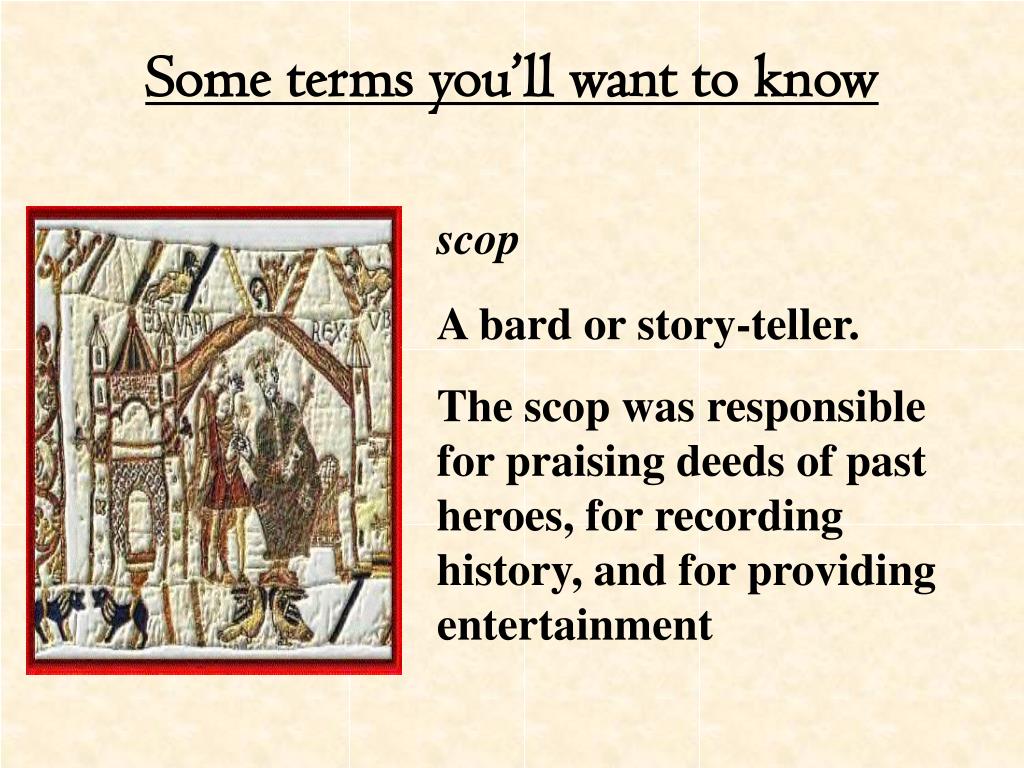 Some terms you'll want to know

EDWARD REX

scop

A bard or story-teller.

The scop was responsible for praising deeds of past heroes, for recording history, and for providing entertainment